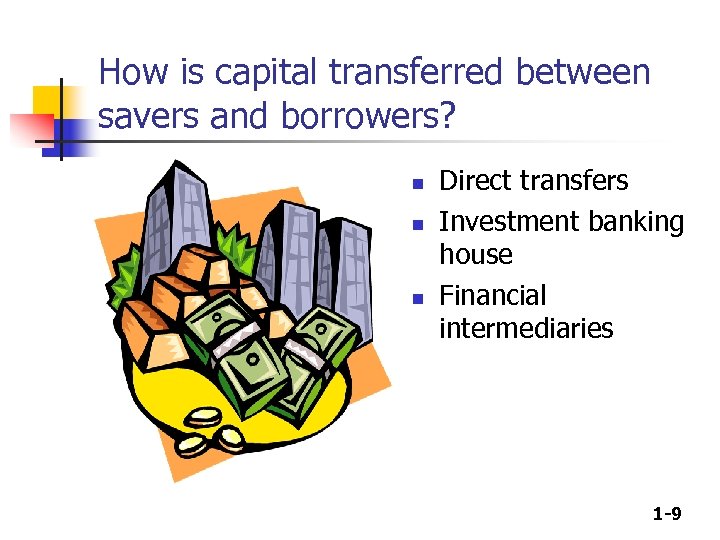 How is capital transferred between savers and borrowers?

- Direct transfers
- Investment banking house
- Financial intermediaries

1-9